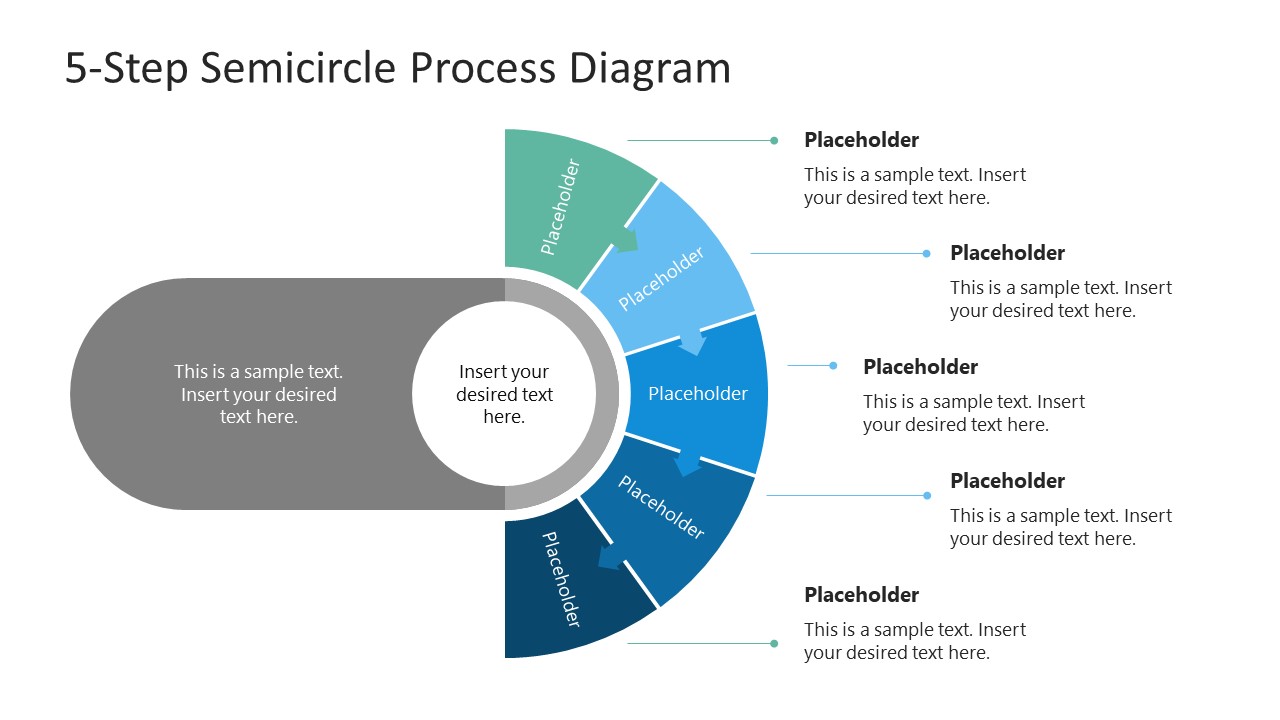 5-Step Semicircle Process Diagram

This is a sample text. Insert your desired text here.

Insert your desired text here.

Placeholder

Placeholder

Placeholder

Placeholder

Placeholder

Placeholder

This is a sample text. Insert your desired text here.

Placeholder

This is a sample text. Insert your desired text here.

Placeholder

This is a sample text. Insert your desired text here.

Placeholder

This is a sample text. Insert your desired text here.

Placeholder

This is a sample text. Insert your desired text here.